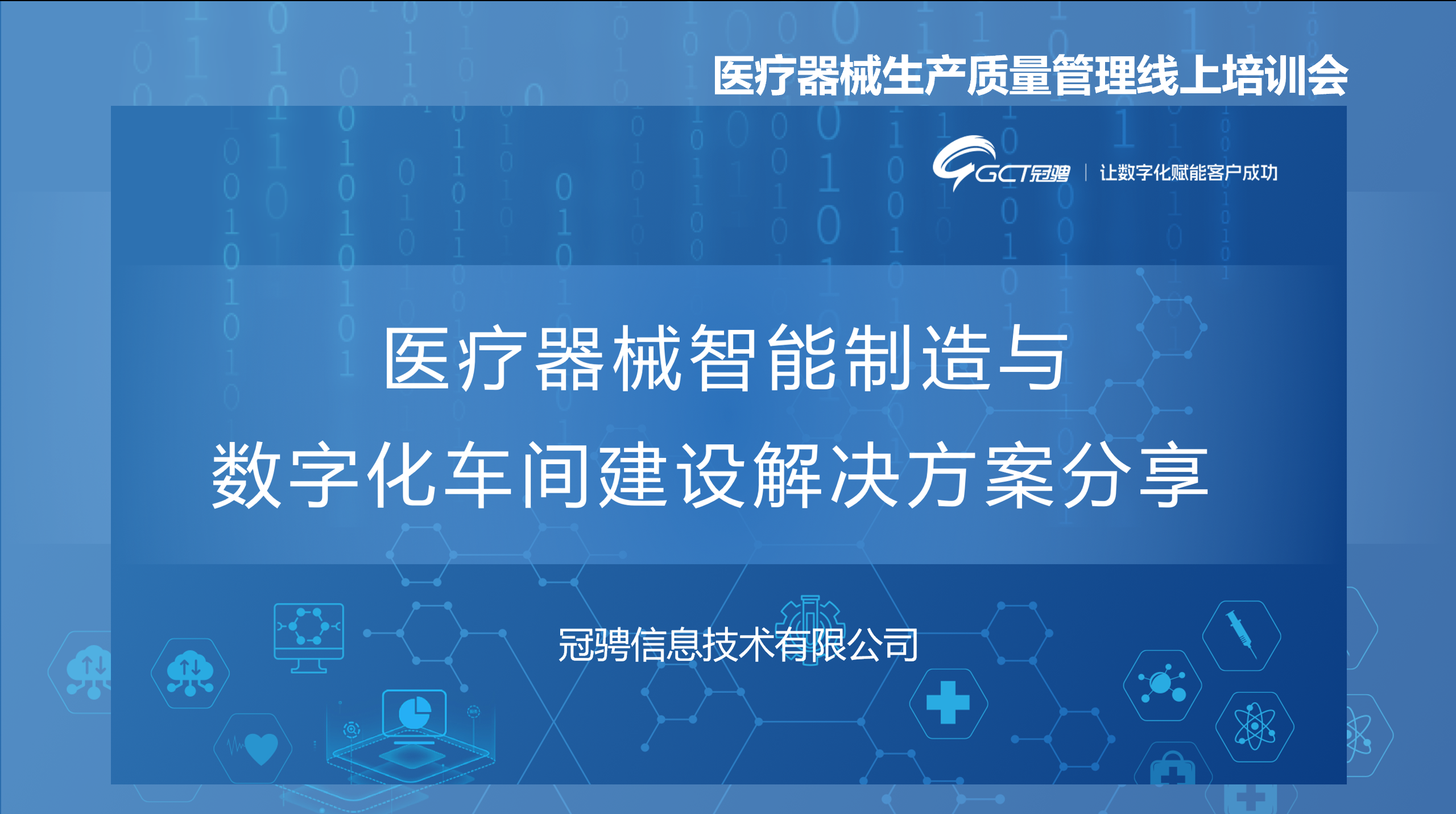 医疗器械生产质量管理线上培训会

GCT冠骋 | 让数字化赋能客户成功

医疗器械智能制造与
数字化车间建设解决方案分享

冠骋信息技术有限公司